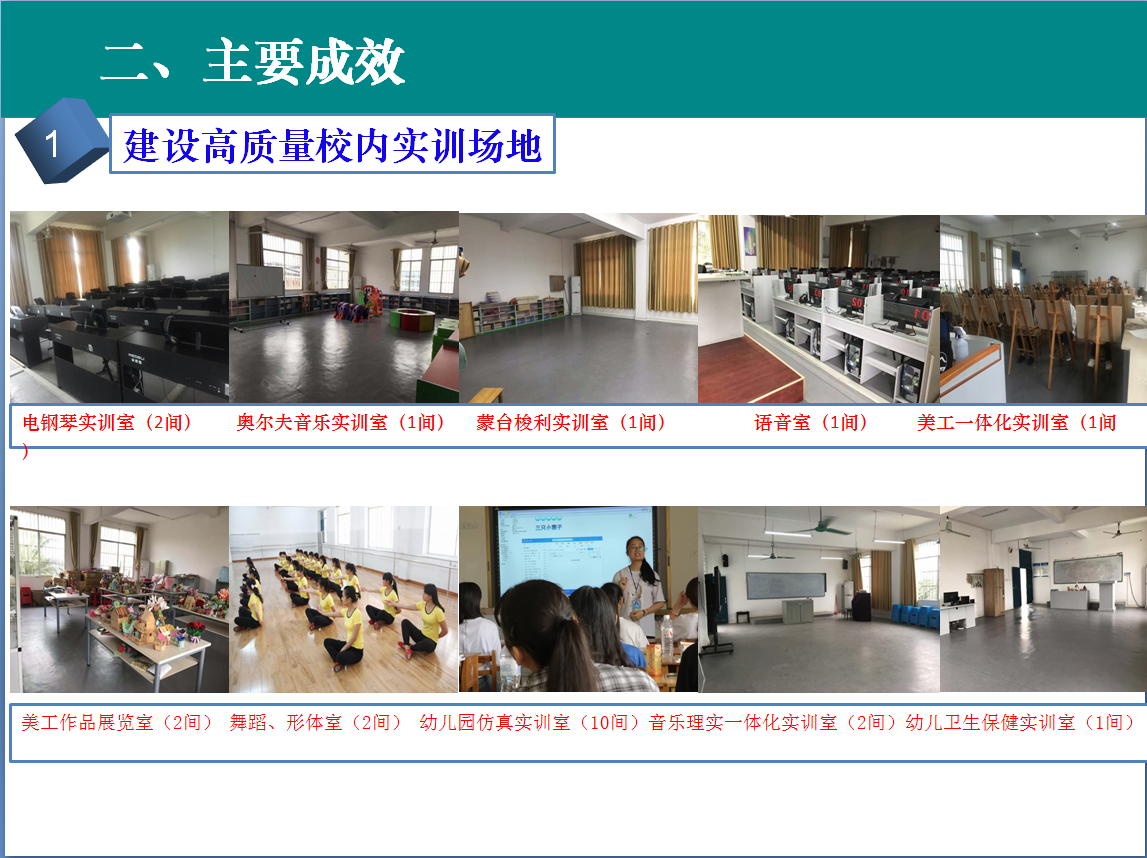 二、主要成效

1 建设高质量校内实训场地

电钢琴实训室（2间） 奥尔夫音乐实训室（1间） 蒙台梭利实训室（1间） 语音室（1间） 美工一体化实训室（1间）

美工作品展览室（2间） 舞蹈、形体室（2间） 幼儿园仿真实训室（10间）音乐理实一体化实训室（2间）幼儿卫生保健实训室（1间）